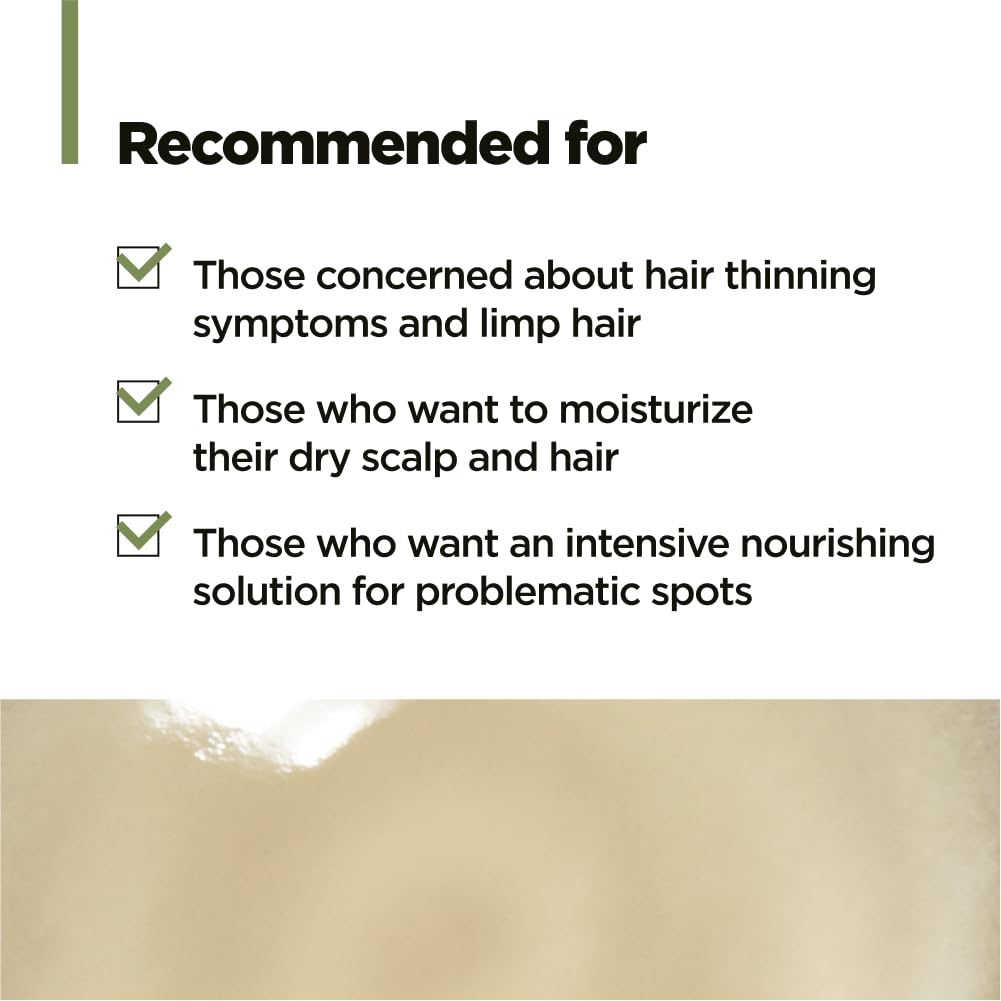 Recommended for

Those concerned about hair thinning symptoms and limp hair

Those who want to moisturize their dry scalp and hair

Those who want an intensive nourishing solution for problematic spots